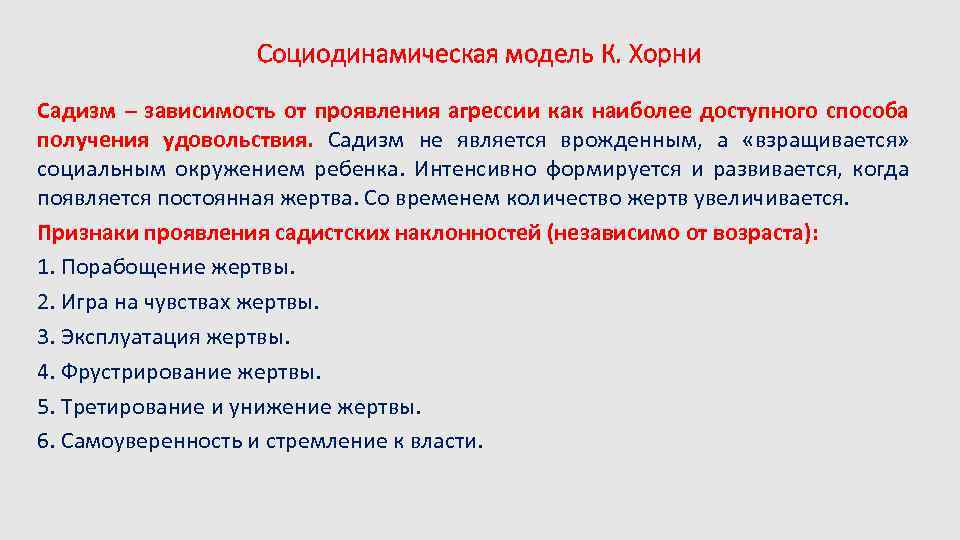 Социодинамическая модель К. Хорни

Садизм – зависимость от проявления агрессии как наиболее доступного способа получения удовольствия. Садизм не является врожденным, а «взращивается» социальным окружением ребенка. Интенсивно формируется и развивается, когда появляется постоянная жертва. Со временем количество жертв увеличивается.

Признаки проявления садистских наклонностей (независимо от возраста):

1. Порабощение жертвы.

2. Игра на чувствах жертвы.

3. Эксплуатация жертвы.

4. Фрустрирование жертвы.

5. Третирование и унижение жертвы.

6. Самоуверенность и стремление к власти.